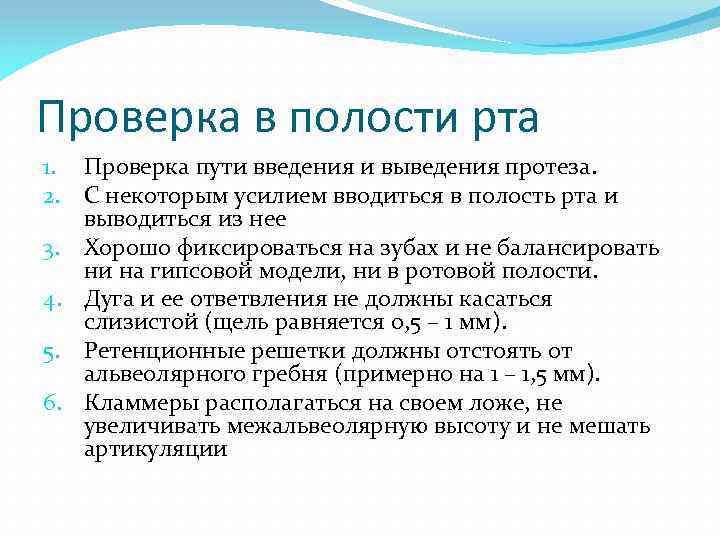 Проверка в полости рта

1. Проверка пути введения и выведения протеза.
2. С некоторым усилием вводиться в полость рта и выводиться из нее
3. Хорошо фиксироваться на зубах и не балансировать ни на гипсовой модели, ни в ротовой полости.
4. Дуга и ее ответвления не должны касаться слизистой (щель равняется 0,5 – 1 мм).
5. Ретенционные решетки должны отстоять от альвеолярного гребня (примерно на 1 – 1,5 мм).
6. Кламмеры располагаться на своем ложе, не увеличивать межальвеолярную высоту и не мешать артикуляции